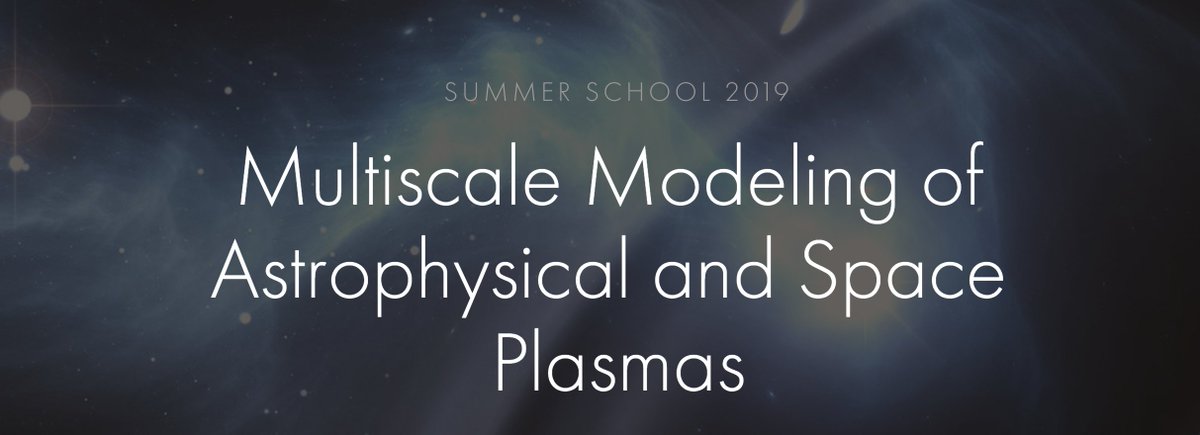 SUMMER SCHOOL 2019

Multiscale Modeling of Astrophysical and Space Plasmas